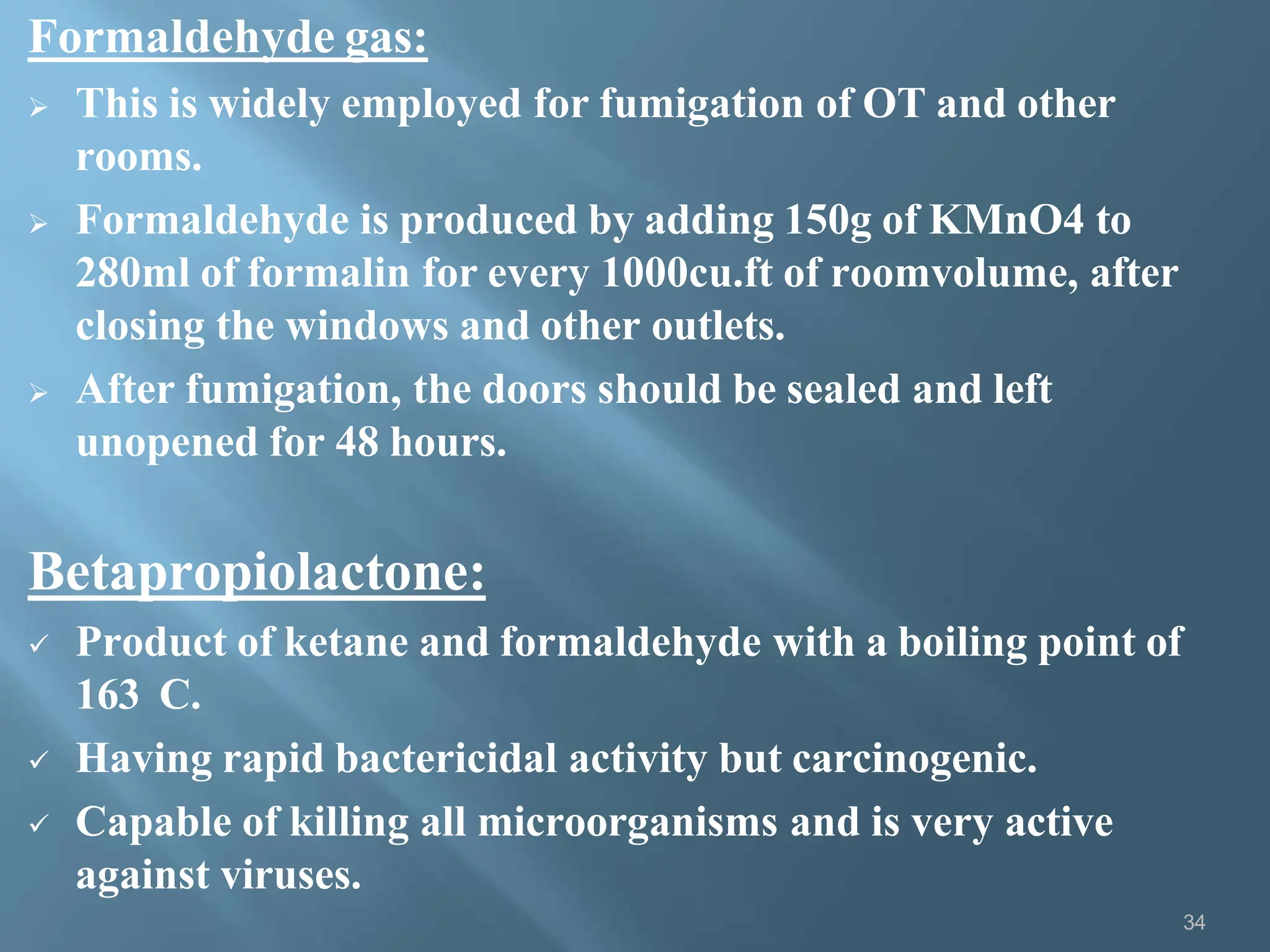 Formaldehyde gas:

➢ This is widely employed for fumigation of OT and other rooms.

➢ Formaldehyde is produced by adding 150g of KMnO4 to 280ml of formalin for every 1000cu.ft of roomvolume, after closing the windows and other outlets.

➢ After fumigation, the doors should be sealed and left unopened for 48 hours.

Betapropiolactone:

✓ Product of ketane and formaldehyde with a boiling point of 163  C.

✓ Having rapid bactericidal activity but carcinogenic.

✓ Capable of killing all microorganisms and is very active against viruses.

34